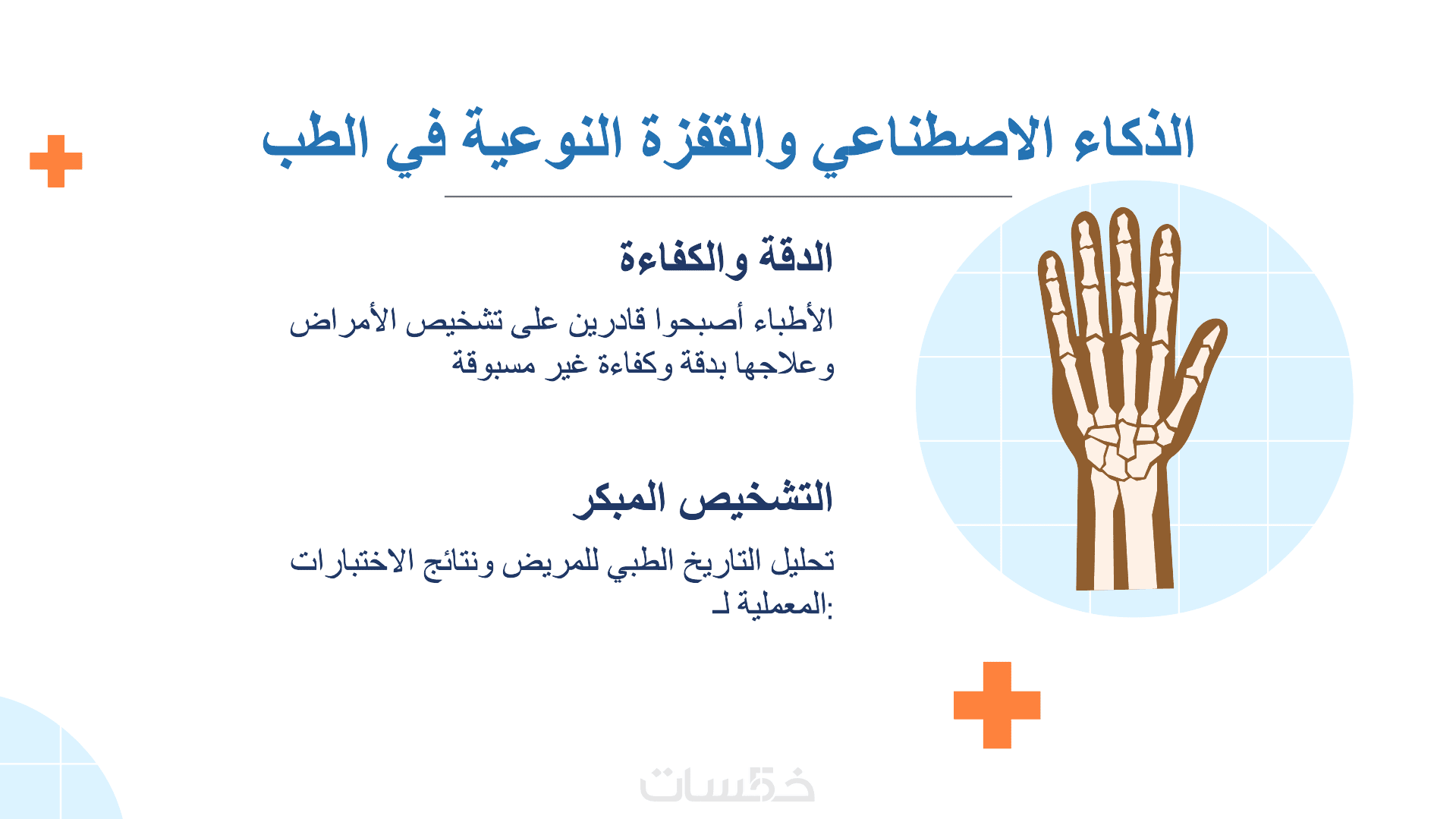 الذكاء الاصطناعي والقفزة النوعية في الطب

الدقة والكفاءة

الأطباء أصبحوا قادرين على تشخيص الأمراض وعلاجها بدقة وكفاءة غير مسبوقة

التشخيص المبكر

تحليل التاريخ الطبي للمريض ونتائج الاختبارات المعملية لـ:

خمسات